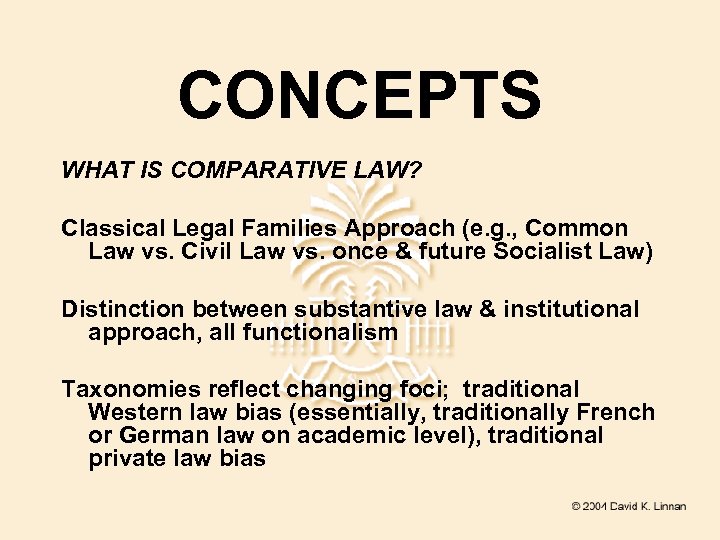 CONCEPTS

WHAT IS COMPARATIVE LAW?

Classical Legal Families Approach (e.g., Common Law vs. Civil Law vs. once & future Socialist Law)

Distinction between substantive law & institutional approach, all functionalism

Taxonomies reflect changing foci; traditional Western law bias (essentially, traditionally French or German law on academic level), traditional private law bias

© 2004 David K. Linnan